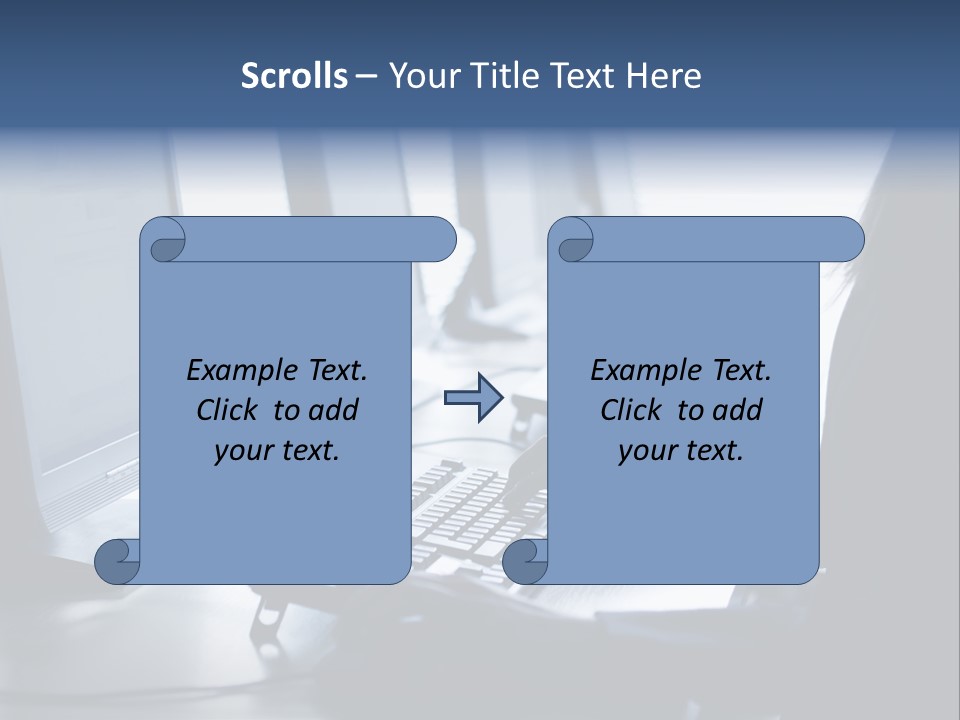 Scrolls – Your Title Text Here

Example Text. Click to add your text.

Example Text. Click to add your text.